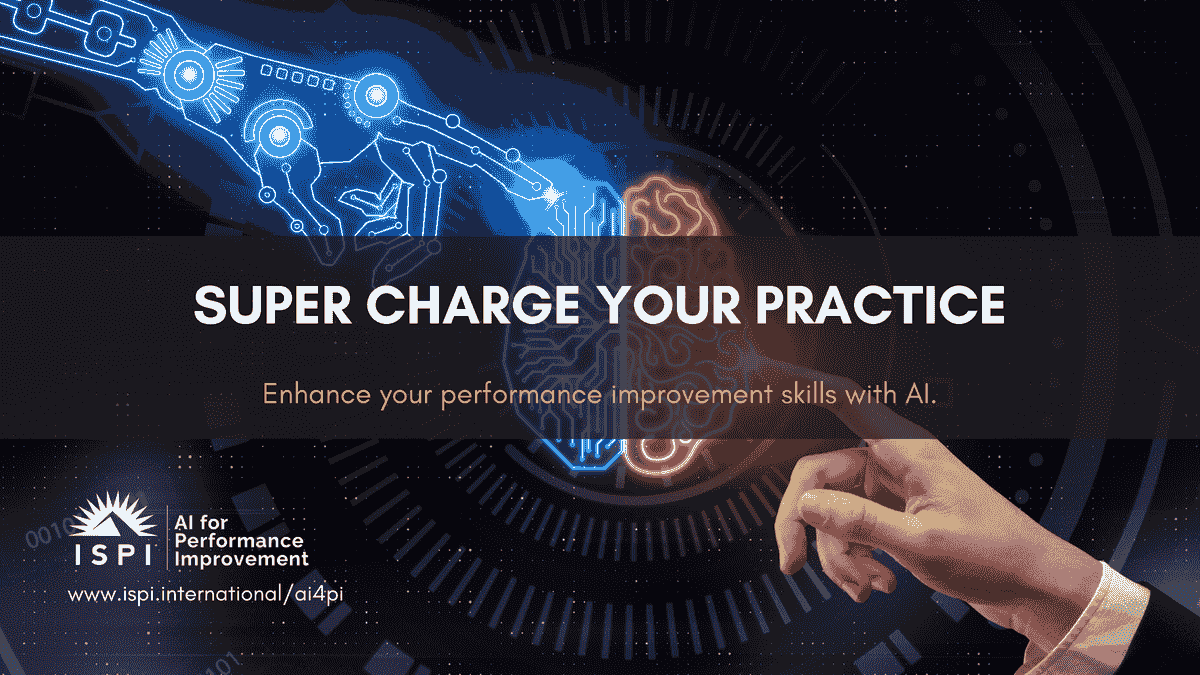 SUPER CHARGE YOUR PRACTICE

Enhance your performance improvement skills with AI.

ISPI

AI for Performance Improvement

www.ispi.international/ai4pi